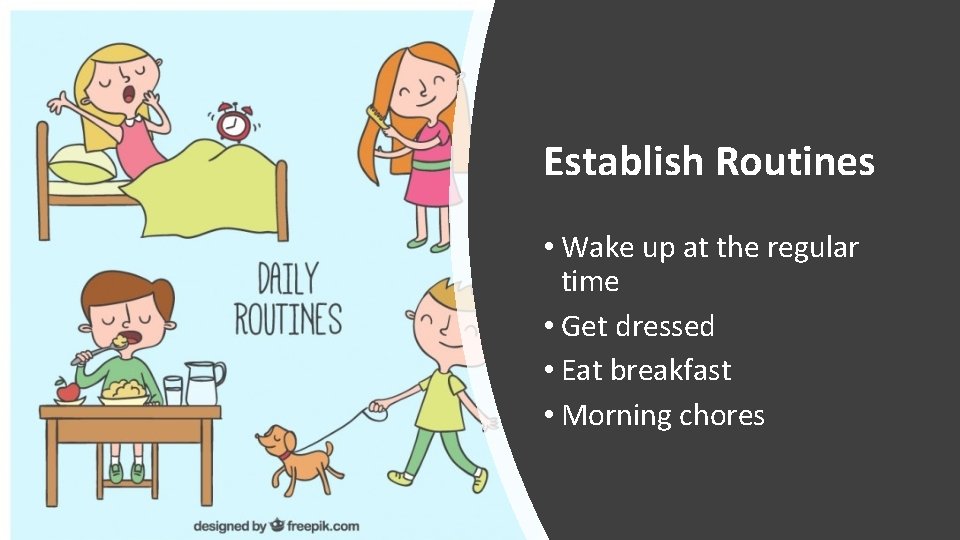 DAILY ROUTINES

designed by freepik.com

Establish Routines

• Wake up at the regular time
• Get dressed
• Eat breakfast
• Morning chores